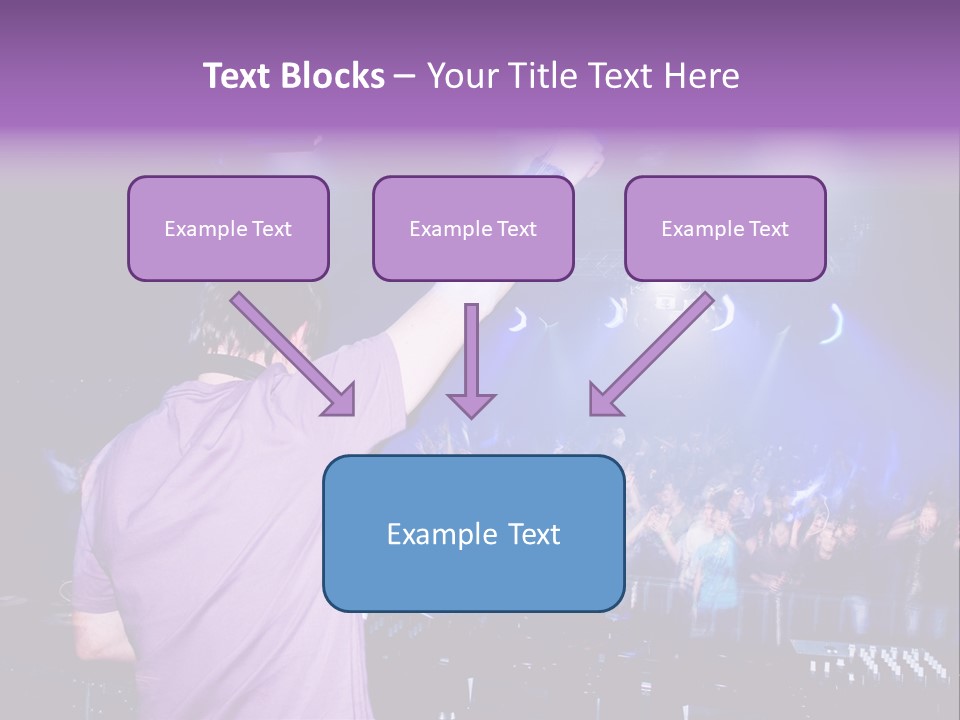 Text Blocks – Your Title Text Here

Example Text

Example Text

Example Text

Example Text